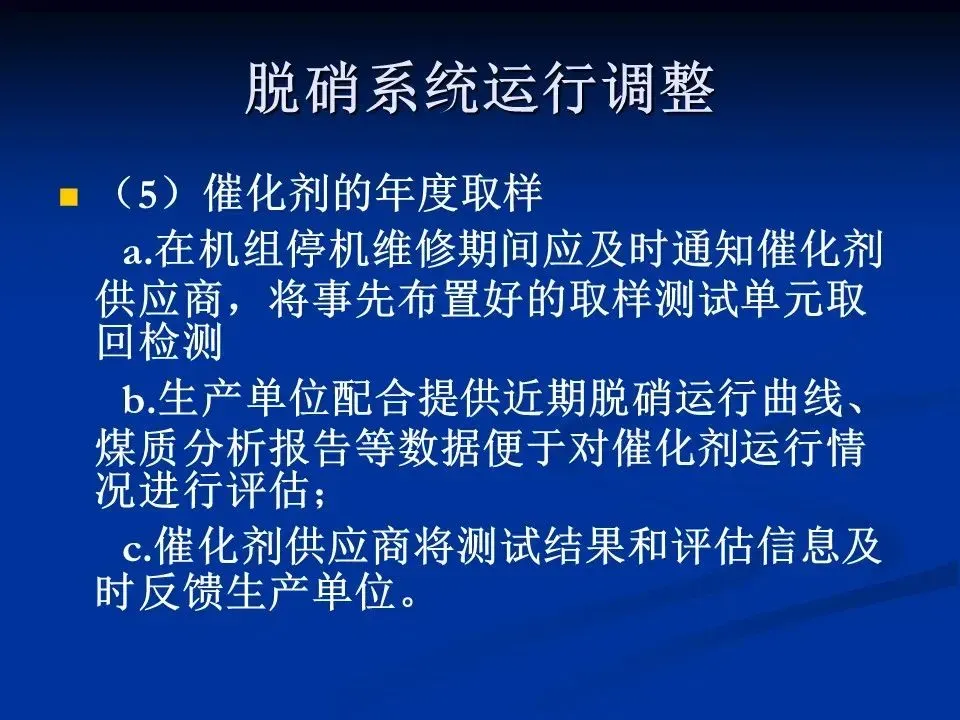 脱硝系统运行调整

（5）催化剂的年度取样

a.在机组停机维修期间应及时通知催化剂供应商，将事先布置好的取样测试单元取回检测

b.生产单位配合提供近期脱硝运行曲线、煤质分析报告等数据便于对催化剂运行情况进行评估；

c.催化剂供应商将测试结果和评估信息及时反馈生产单位。